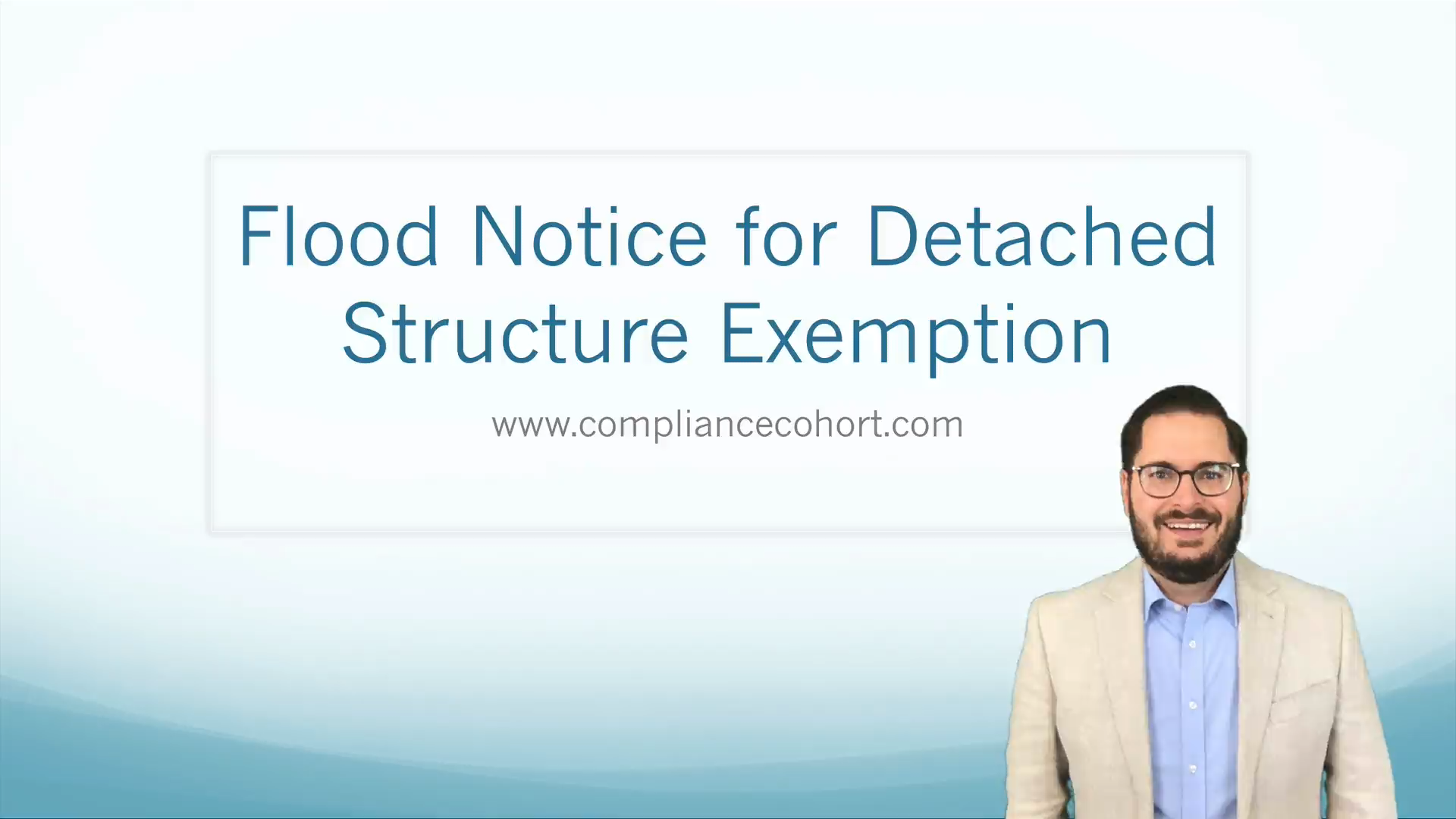 Flood Notice for Detached Structure Exemption

www.compliancecohort.com